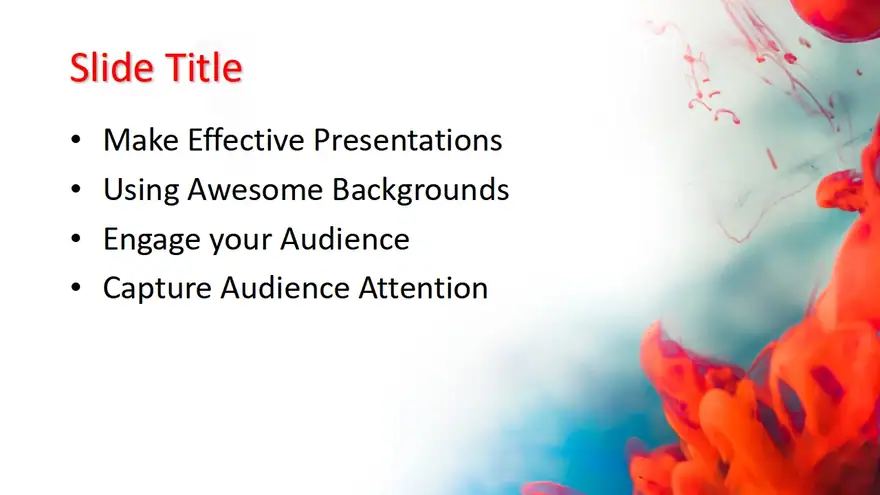 Slide Title

• Make Effective Presentations
• Using Awesome Backgrounds
• Engage your Audience
• Capture Audience Attention